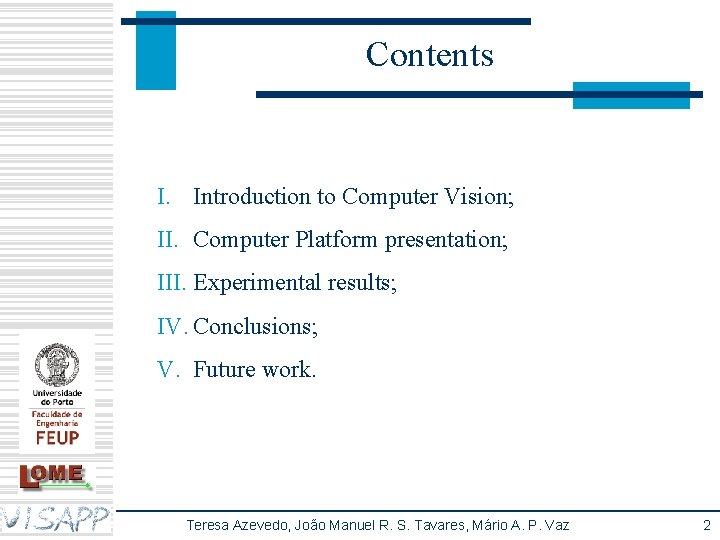 Contents

I. Introduction to Computer Vision;

II. Computer Platform presentation;

III. Experimental results;

IV. Conclusions;

V. Future work.

Universidade do Porto
Faculdade de Engenharia
FEUP

LOME

VISAPP

Teresa Azevedo, João Manuel R. S. Tavares, Mário A. P. Vaz

2